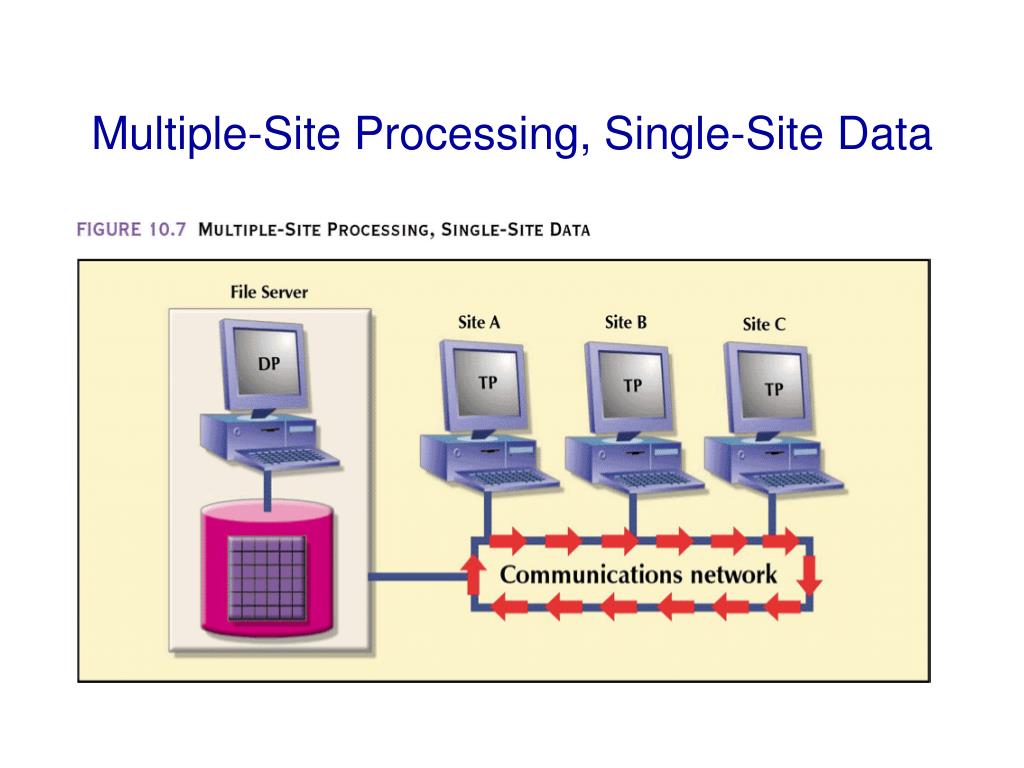 Multiple-Site Processing, Single-Site Data

FIGURE 10.7 MULTIPLE-SITE PROCESSING, SINGLE-SITE DATA

File Server

DP

Site A

TP

Site B

TP

Site C

TP

Communications network